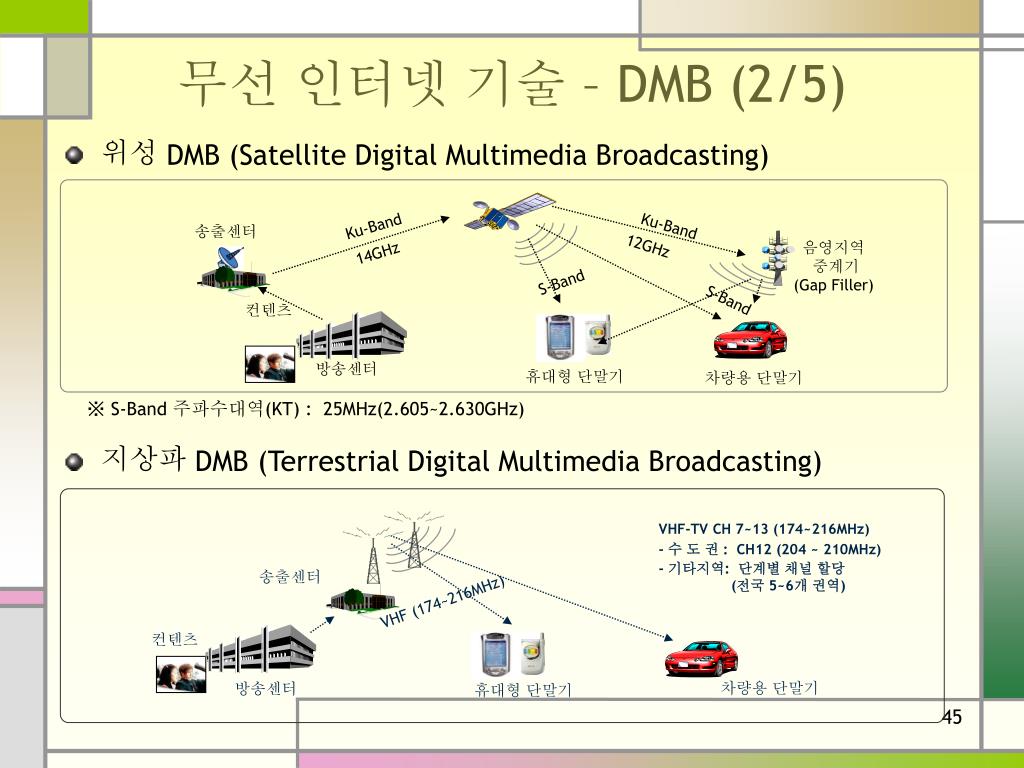 무선 인터넷 기술 – DMB (2/5)

위성 DMB (Satellite Digital Multimedia Broadcasting)

송출센터

Ku-Band

14GHz

Ku-Band

12GHz

음영지역 중계기 (Gap Filler)

S-Band

S-Band

컨텐츠

방송센터

휴대형 단말기

차량용 단말기

※ S-Band 주파수대역(KT) : 25MHz(2.605~2.630GHz)

지상파 DMB (Terrestrial Digital Multimedia Broadcasting)

VHF-TV CH 7~13 (174~216MHz)
- 수 도 권 : CH12 (204 ~ 210MHz)
- 기타지역: 단계별 채널 할당 (전국 5~6개 권역)

송출센터

VHF (174~216MHz)

컨텐츠

방송센터

휴대형 단말기

차량용 단말기

45